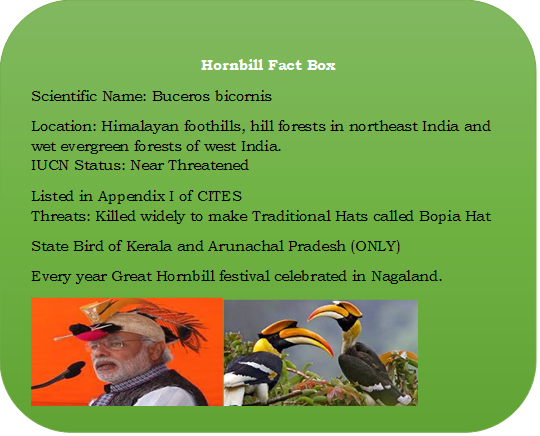 Hornbill Fact Box

Scientific Name: Buceros bicornis

Location: Himalayan foothills, hill forests in northeast India and wet evergreen forests of west India.
IUCN Status: Near Threatened

Listed in Appendix I of CITES
Threats: Killed widely to make Traditional Hats called Bopia Hat

State Bird of Kerala and Arunachal Pradesh (ONLY)

Every year Great Hornbill festival celebrated in Nagaland.